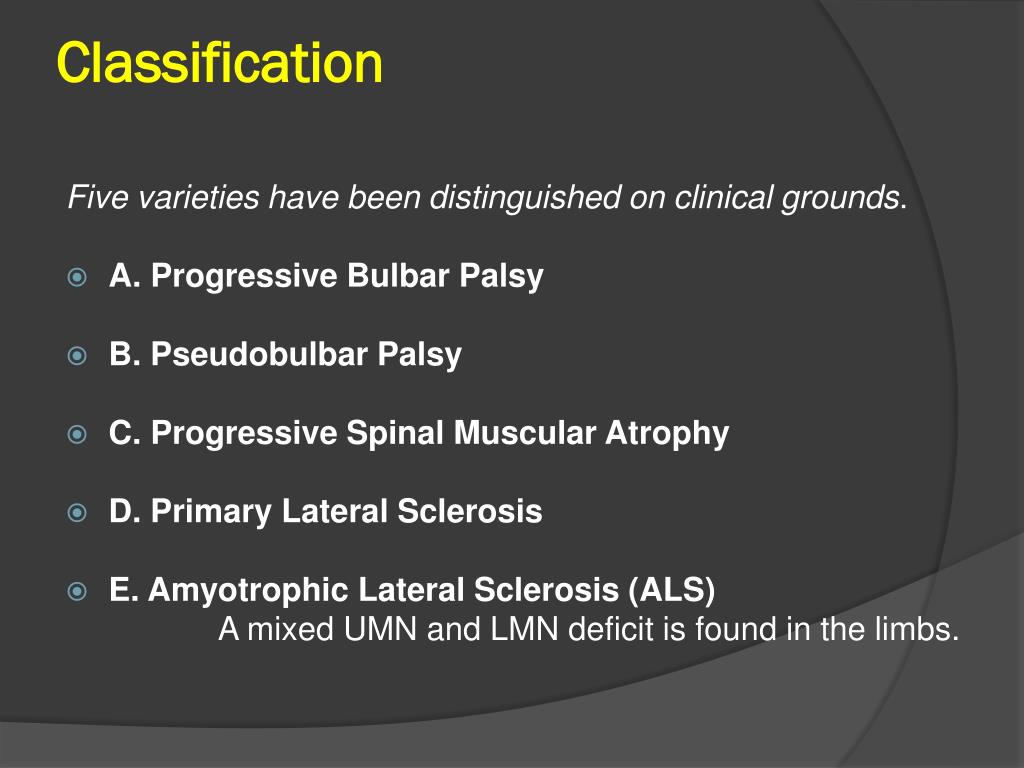 Classification

Five varieties have been distinguished on clinical grounds.

A. Progressive Bulbar Palsy

B. Pseudobulbar Palsy

C. Progressive Spinal Muscular Atrophy

D. Primary Lateral Sclerosis

E. Amyotrophic Lateral Sclerosis (ALS)
A mixed UMN and LMN deficit is found in the limbs.